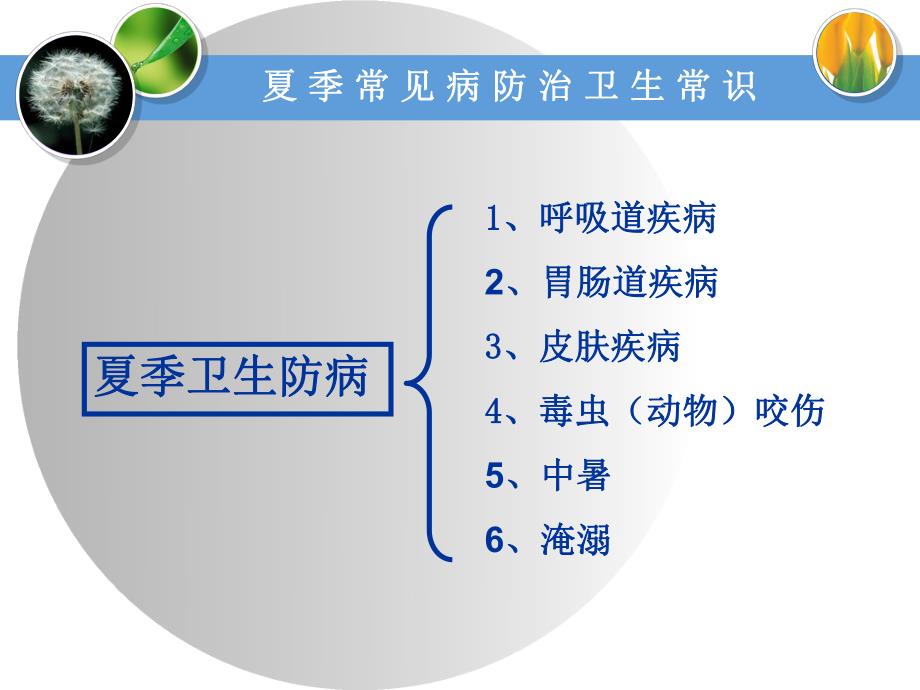 夏季常见病防治卫生常识

夏季卫生防病

1、呼吸道疾病
2、胃肠道疾病
3、皮肤疾病
4、毒虫（动物）咬伤
5、中暑
6、淹溺